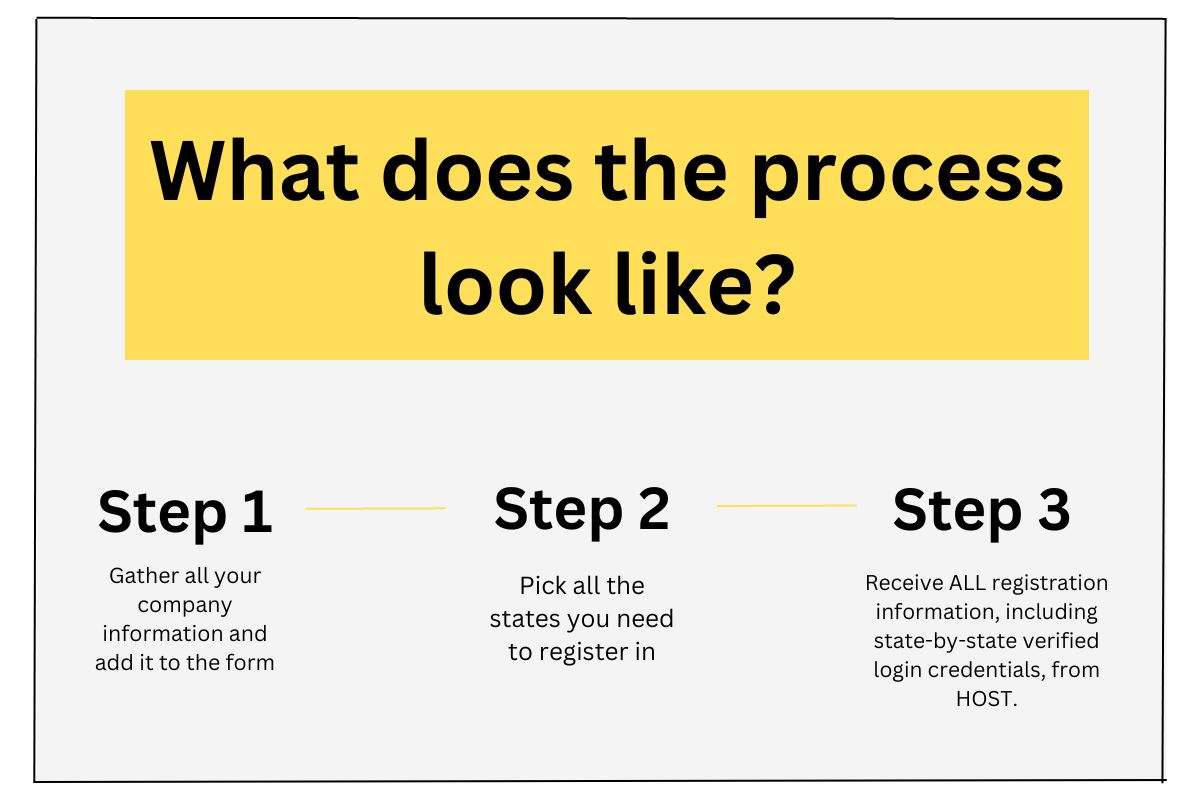 What does the process look like?

Step 1

Gather all your company information and add it to the form

Step 2

Pick all the states you need to register in

Step 3

Receive ALL registration information, including state-by-state verified login credentials, from HOST.